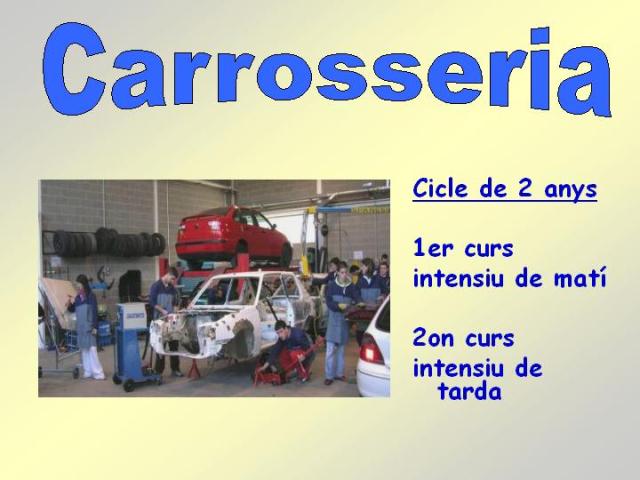 Carrosseria

Cicle de 2 anys

1er curs
intensiu de matí

2on curs
intensiu de tarda